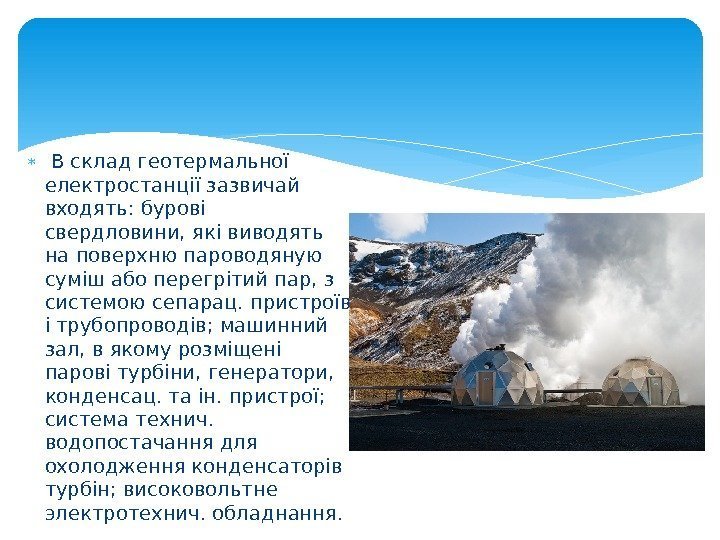 В склад геотермальної електростанції зазвичай входять: бурові свердловини, які виводять на поверхню пароводяную суміш або перегрітий пар, з системою сепарац. пристроїв і трубопроводів; машинний зал, в якому розміщені парові турбіни, генератори, конденсац. та ін. пристрої; система технич. водопостачання для охолодження конденсаторів турбін; високовольтне электротехнич. обладнання.